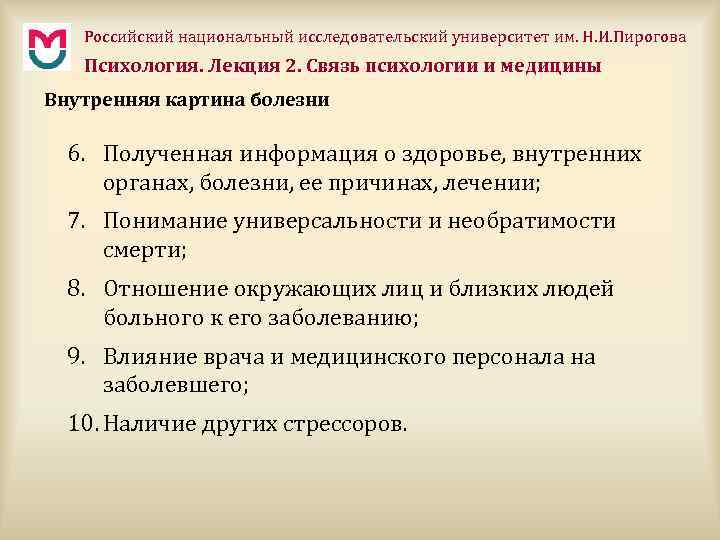 Российский национальный исследовательский университет им. Н.И.Пирогова

Психология. Лекция 2. Связь психологии и медицины

Внутренняя картина болезни

6. Полученная информация о здоровье, внутренних органах, болезни, ее причинах, лечении;

7. Понимание универсальности и необратимости смерти;

8. Отношение окружающих лиц и близких людей больного к его заболеванию;

9. Влияние врача и медицинского персонала на заболевшего;

10. Наличие других стрессоров.